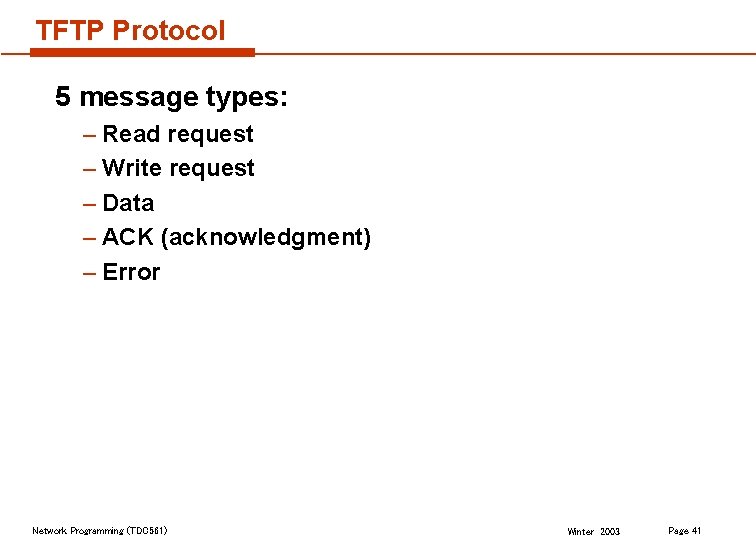 TFTP Protocol

5 message types:

– Read request
– Write request
– Data
– ACK (acknowledgment)
– Error

Network Programming (TDC561)

Winter 2003

Page 41